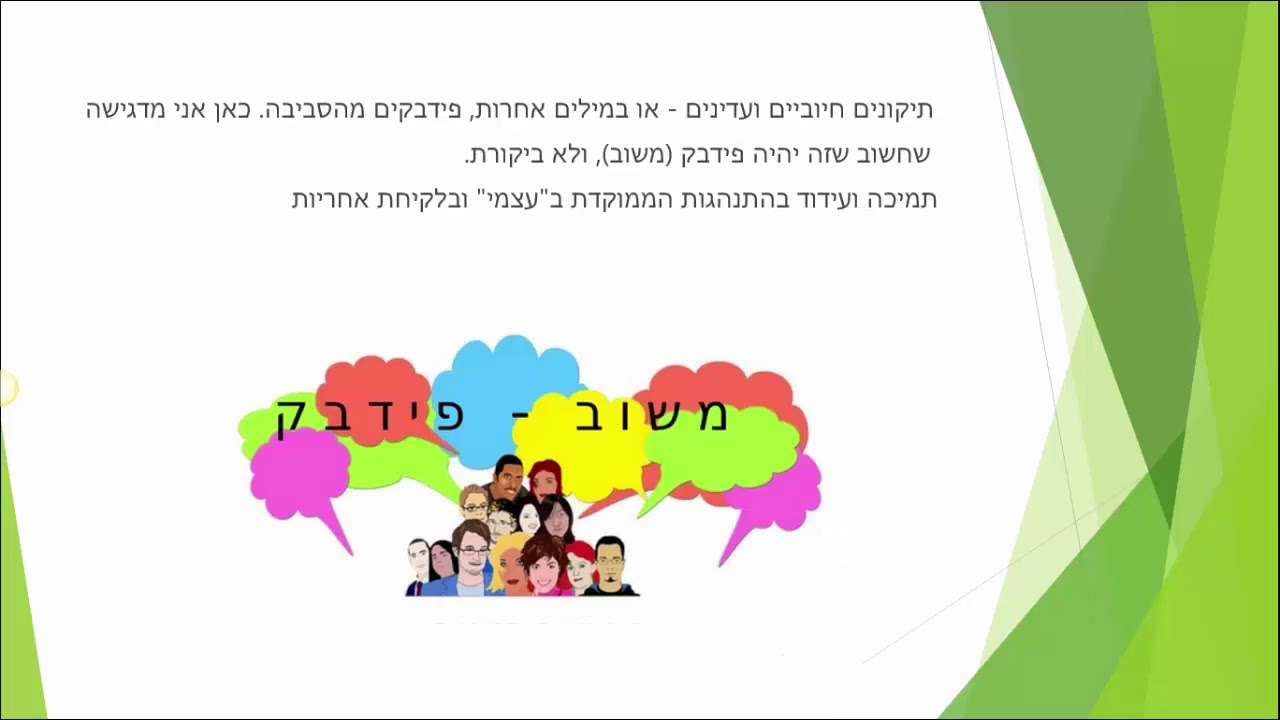 תיקונים חיוביים ועדינים - או במילים אחרות, פידבקים מהסביבה. כאן אני מדגישה שחשוב שזה יהיה פידבק (משוב), ולא ביקורת.
תמיכה ועידוד בהתנהגות הממוקדת ב"עצמי" ובלקיחת אחריות

משוב - פידבק